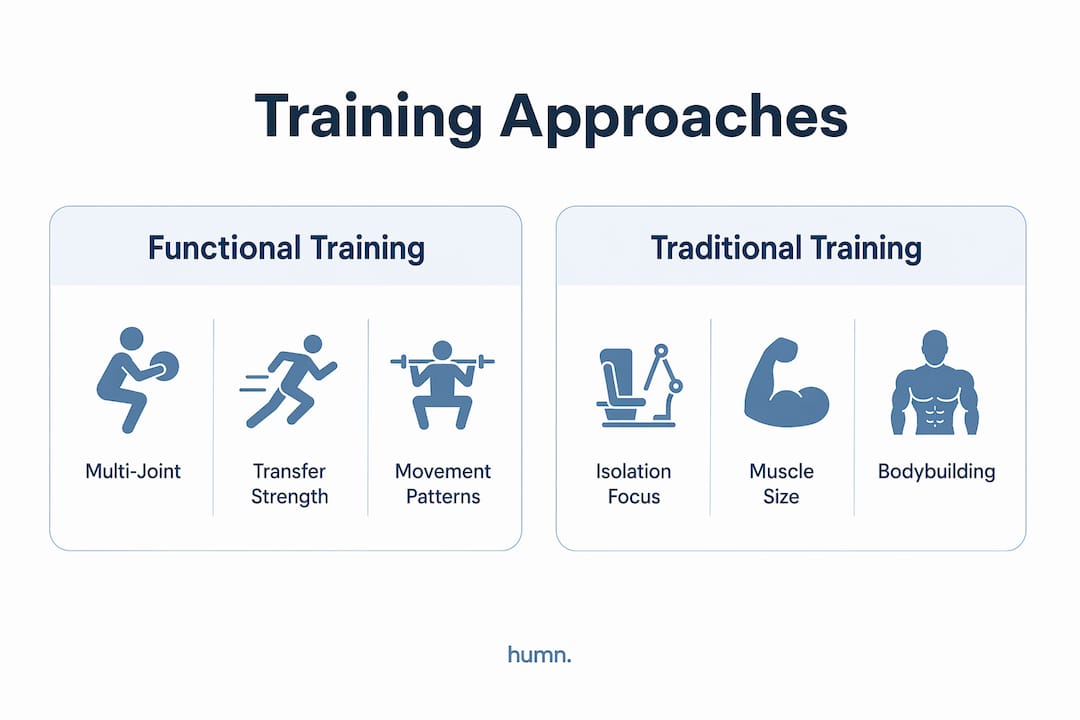 Training Approaches

Functional Training

Multi-Joint

Transfer Strength

Movement Patterns

Traditional Training

Isolation Focus

Muscle Size

Bodybuilding

humn.